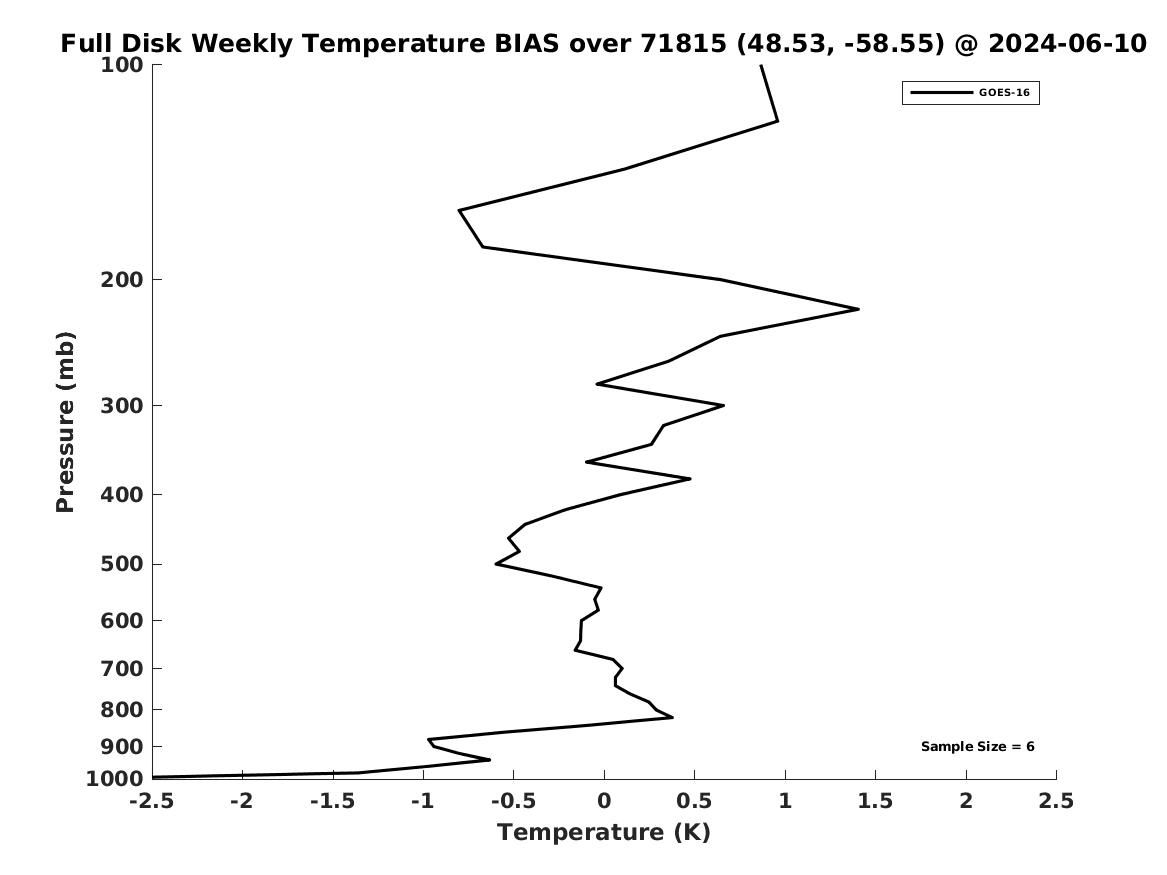 Full Disk Weekly Temperature BIAS over 71815 (48.53, -58.55) @ 2024-06-10

GOES-16

Pressure (mb)

100
200
300
400
500
600
700
800
900
1000

Sample Size = 6

-2.5 -2 -1.5 -1 -0.5 0 0.5 1 1.5 2 2.5

Temperature (K)